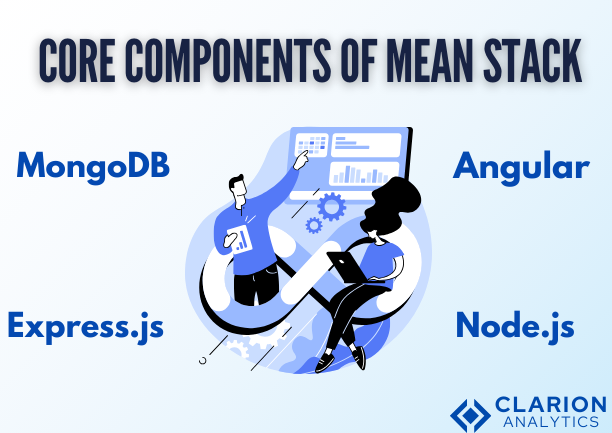 CORE COMPONENTS OF MEAN STACK

MongoDB

Angular

Express.js

Node.js

CLARION ANALYTICS